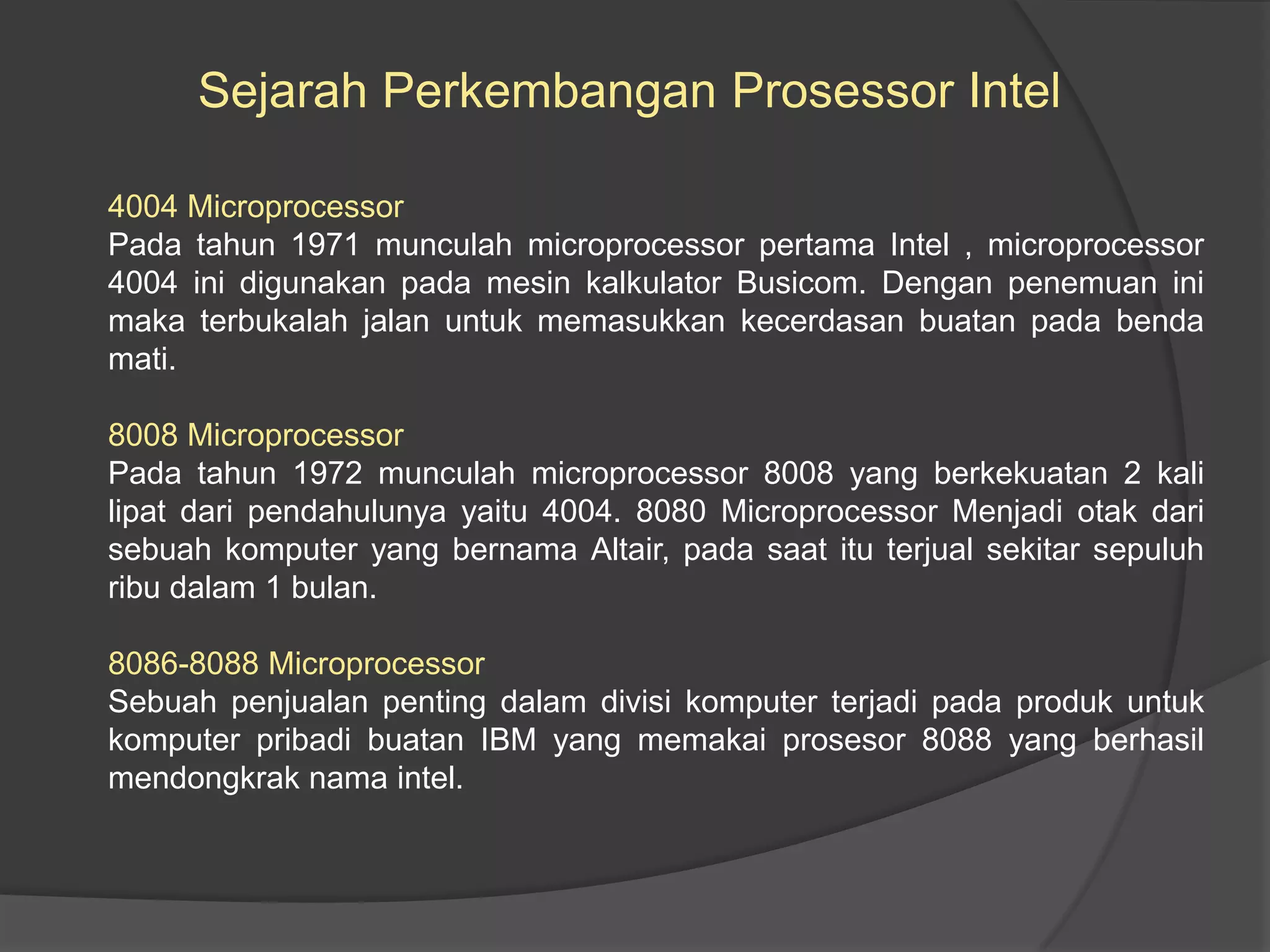 Sejarah Perkembangan Prosessor Intel

4004 Microprocessor
Pada tahun 1971 munculah microprocessor pertama Intel , microprocessor 4004 ini digunakan pada mesin kalkulator Busicom. Dengan penemuan ini maka terbukalah jalan untuk memasukkan kecerdasan buatan pada benda mati.

8008 Microprocessor
Pada tahun 1972 munculah microprocessor 8008 yang berkekuatan 2 kali lipat dari pendahulunya yaitu 4004. 8080 Microprocessor Menjadi otak dari sebuah komputer yang bernama Altair, pada saat itu terjual sekitar sepuluh ribu dalam 1 bulan.

8086-8088 Microprocessor
Sebuah penjualan penting dalam divisi komputer terjadi pada produk untuk komputer pribadi buatan IBM yang memakai prosesor 8088 yang berhasil mendongkrak nama intel.